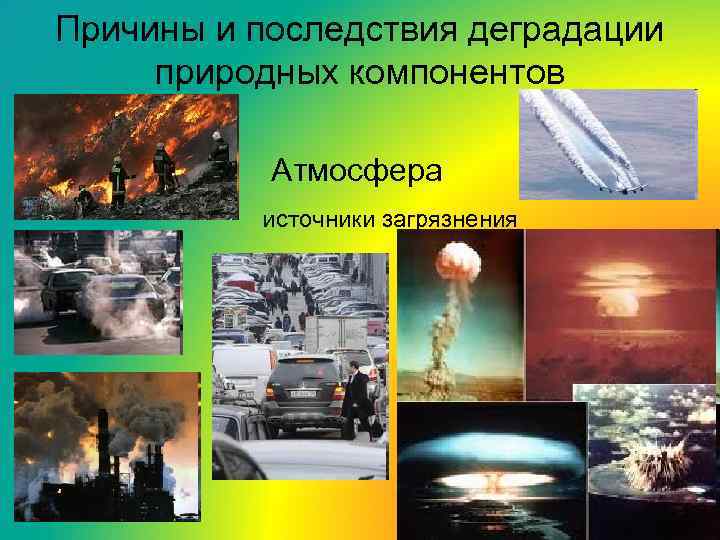 Причины и последствия деградации природных компонентов

Атмосфера

источники загрязнения